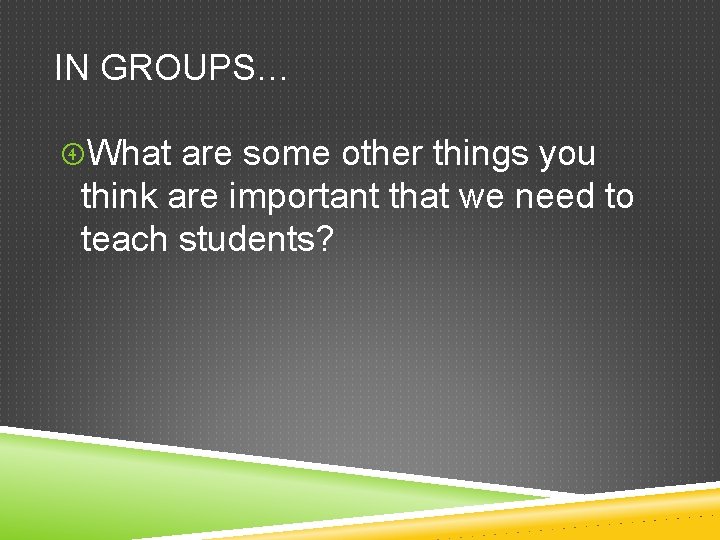 IN GROUPS…

What are some other things you think are important that we need to teach students?